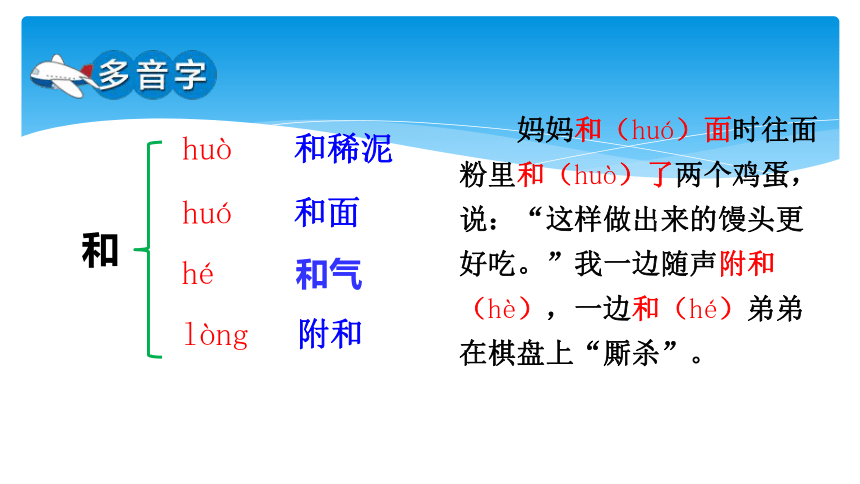 多音字

和

huò 和稀泥

huó 和面

hé 和气

lòng 附和

妈妈和（huó）面时往面粉里和（huò）了两个鸡蛋，说：“这样做出来的馒头更好吃。”我一边随声附和（hè），一边和（hé）弟弟在棋盘上“厮杀”。